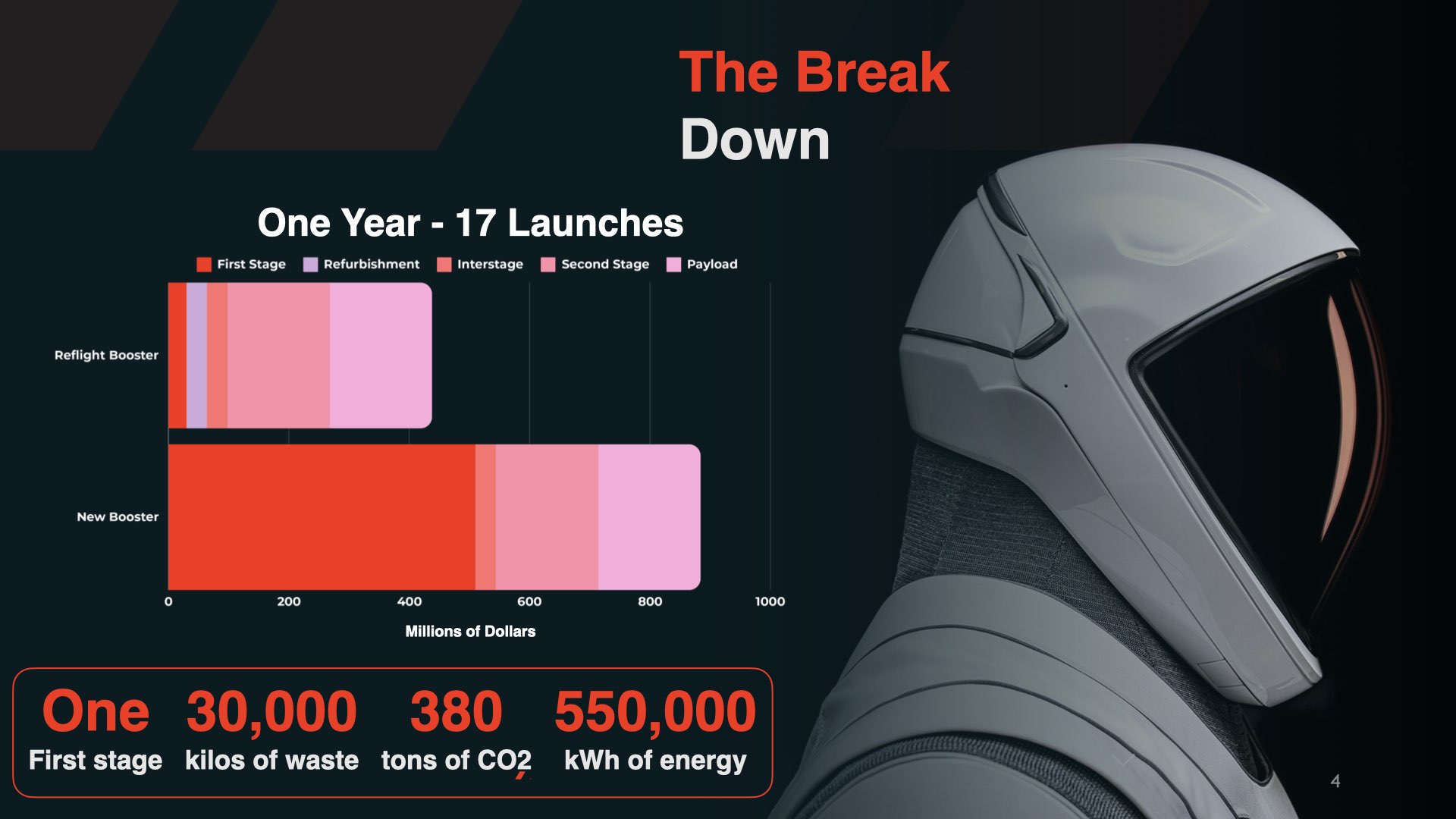 The Break
Down

One Year - 17 Launches

First Stage Refurbishment Interstage Second Stage Payload

Reflight Booster

New Booster

0 200 400 600 800 1000

Millions of Dollars

One
First stage

30,000
kilos of waste

380
tons of CO2

550,000
kWh of energy

4